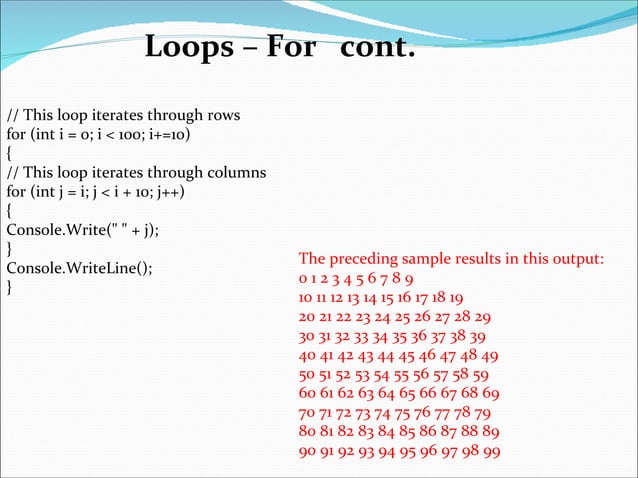 Loops – For cont.

// This loop iterates through rows
for (int i = 0; i < 100; i+=10)
{
// This loop iterates through columns
for (int j = i; j < i + 10; j++)
{
Console.Write(" " + j);
}
Console.WriteLine();
}

The preceding sample results in this output:
0 1 2 3 4 5 6 7 8 9
10 11 12 13 14 15 16 17 18 19
20 21 22 23 24 25 26 27 28 29
30 31 32 33 34 35 36 37 38 39
40 41 42 43 44 45 46 47 48 49
50 51 52 53 54 55 56 57 58 59
60 61 62 63 64 65 66 67 68 69
70 71 72 73 74 75 76 77 78 79
80 81 82 83 84 85 86 87 88 89
90 91 92 93 94 95 96 97 98 99